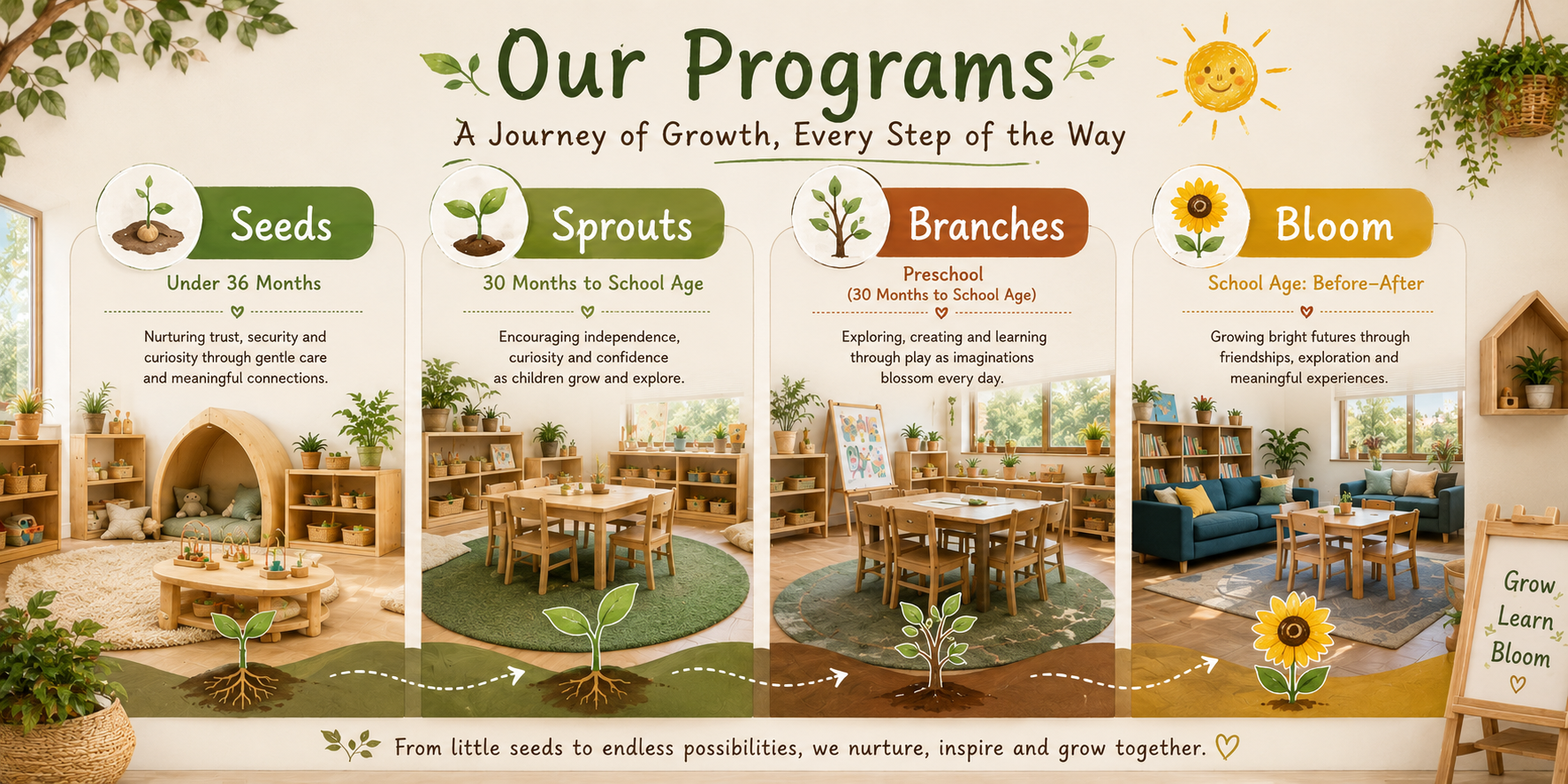 Our Programs

A Journey of Growth, Every Step of the Way

Seeds

Under 36 Months

Nurturing trust, security and curiosity through gentle care and meaningful connections.

Sprouts

30 Months to School Age

Encouraging independence, curiosity and confidence as children grow and explore.

Branches

Preschool
(30 Months to School Age)

Exploring, creating and learning through play as imaginations blossom every day.

Bloom

School Age: Before–After

Growing bright futures through friendships, exploration and meaningful experiences.

Grow
Learn
Bloom

From little seeds to endless possibilities, we nurture, inspire and grow together.